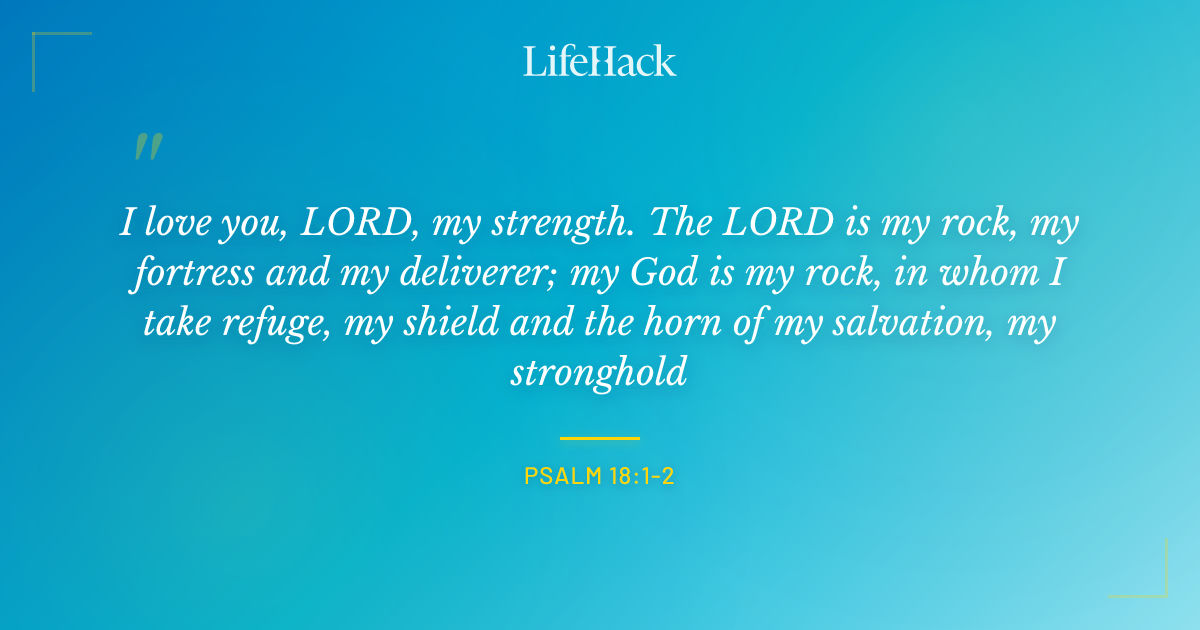 LifeHack

"

I love you, LORD, my strength. The LORD is my rock, my fortress and my deliverer; my God is my rock, in whom I take refuge, my shield and the horn of my salvation, my stronghold

PSALM 18:1-2